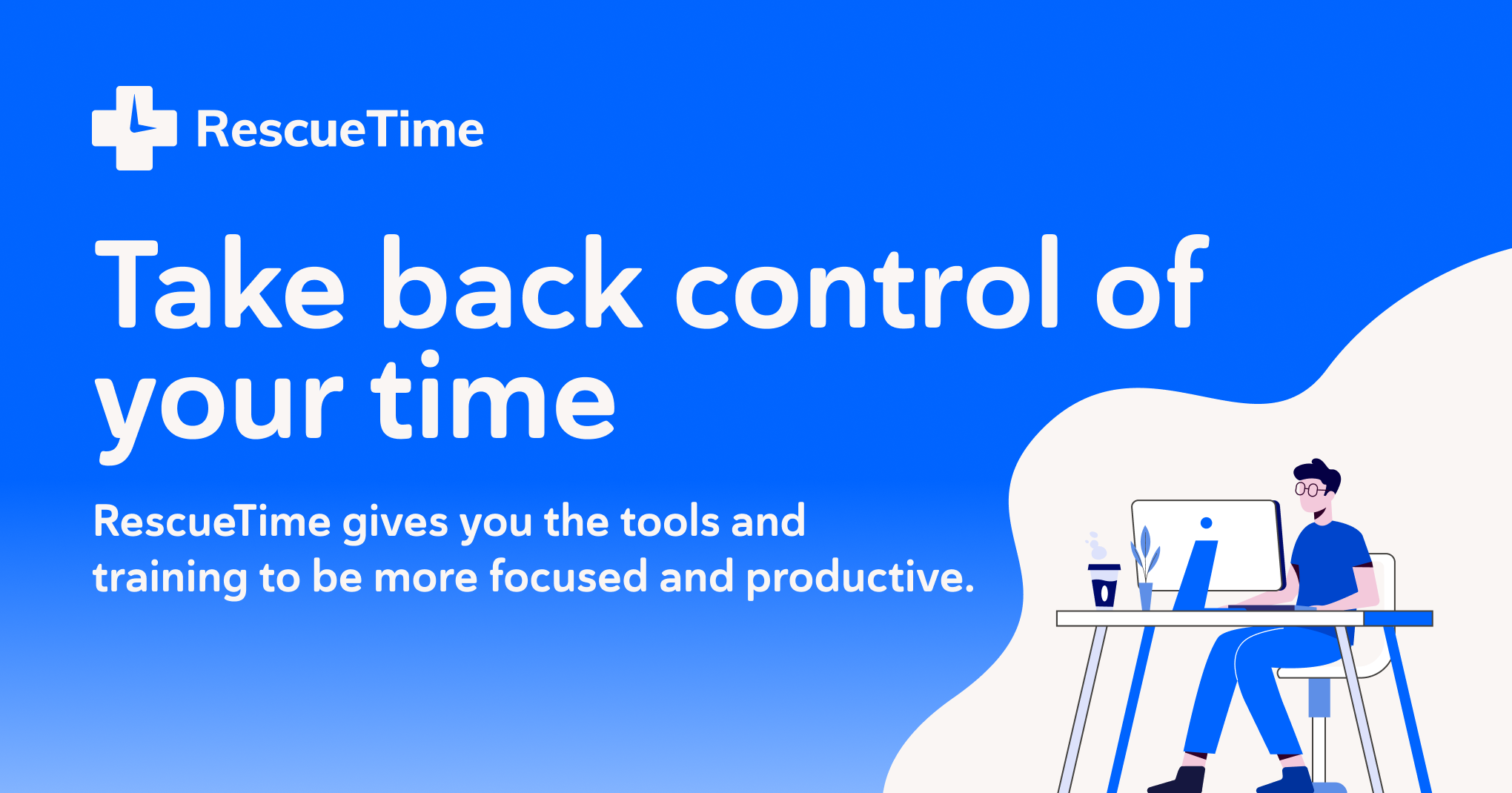 RescueTime

Take back control of your time

RescueTime gives you the tools and training to be more focused and productive.